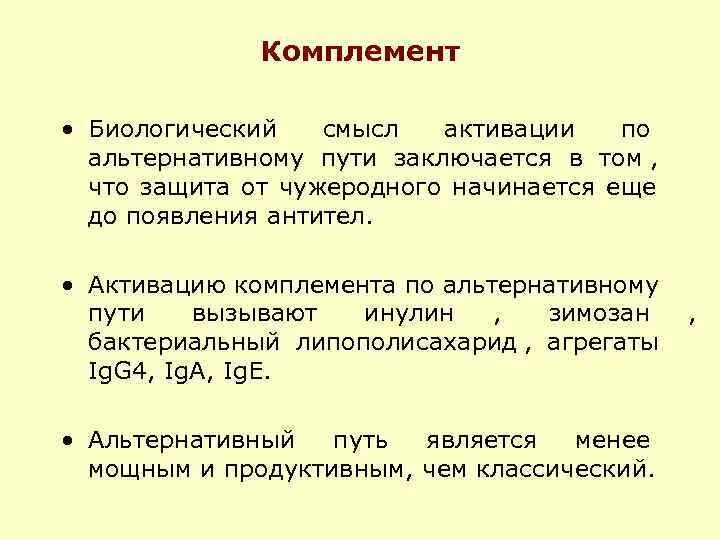 Комплемент

• Биологический смысл активации по альтернативному пути заключается в том , что защита от чужеродного начинается еще до появления антител.

• Активацию комплемента по альтернативному пути вызывают инулин , зимозан , бактериальный липополисахарид , агрегаты IgG4, IgA, IgE.

• Альтернативный путь является менее мощным и продуктивным, чем классический.